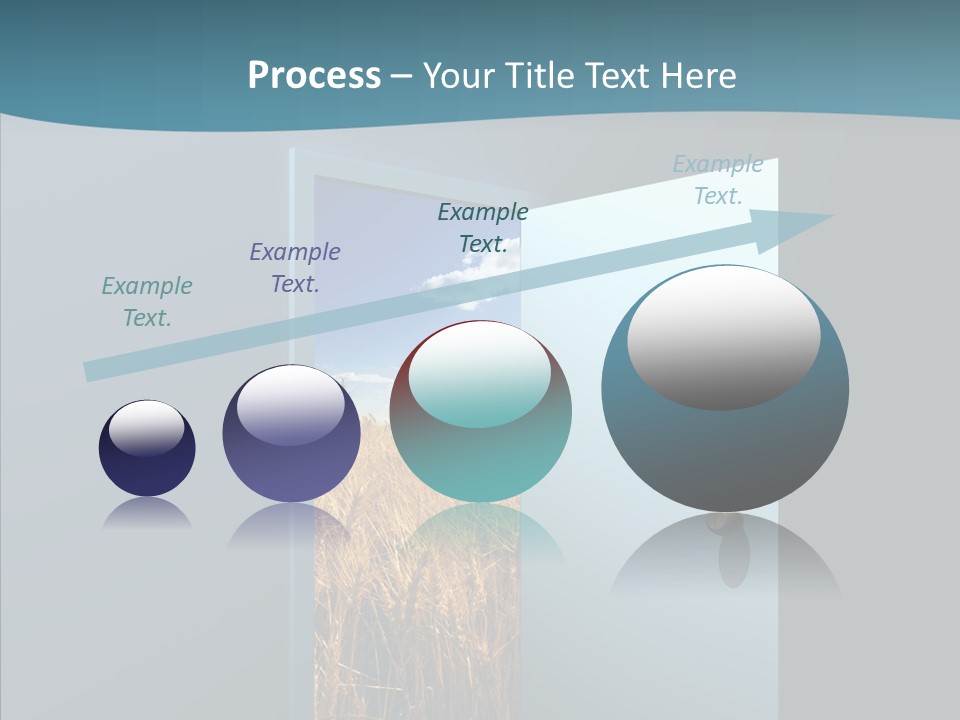 Process – Your Title Text Here

Example Text.

Example Text.

Example Text.

Example Text.